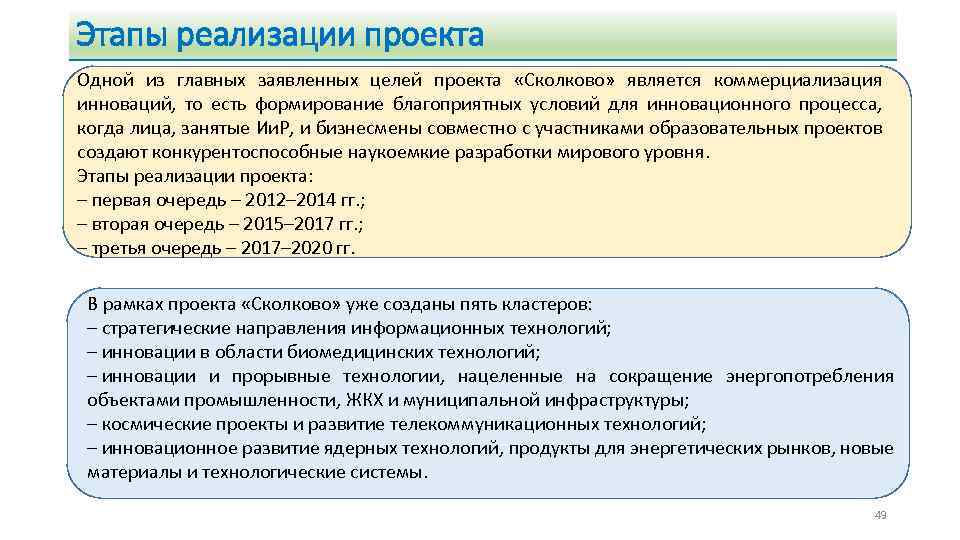 Этапы реализации проекта

Одной из главных заявленных целей проекта «Сколково» является коммерциализация инноваций, то есть формирование благоприятных условий для инновационного процесса, когда лица, занятые ИиР, и бизнесмены совместно с участниками образовательных проектов создают конкурентоспособные наукоемкие разработки мирового уровня.
Этапы реализации проекта:
– первая очередь – 2012–2014 гг.;
– вторая очередь – 2015–2017 гг.;
– третья очередь – 2017–2020 гг.

В рамках проекта «Сколково» уже созданы пять кластеров:
– стратегические направления информационных технологий;
– инновации в области биомедицинских технологий;
– инновации и прорывные технологии, нацеленные на сокращение энергопотребления объектами промышленности, ЖКХ и муниципальной инфраструктуры;
– космические проекты и развитие телекоммуникационных технологий;
– инновационное развитие ядерных технологий, продукты для энергетических рынков, новые материалы и технологические системы.

49